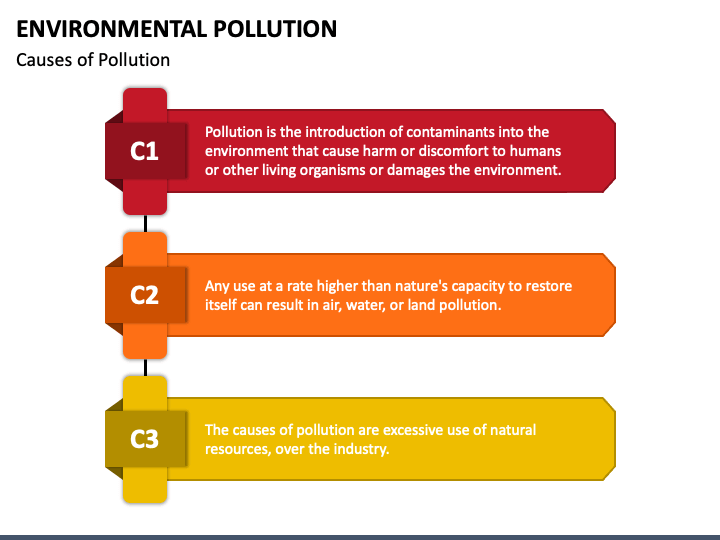 ENVIRONMENTAL POLLUTION

Causes of Pollution

C1

Pollution is the introduction of contaminants into the environment that cause harm or discomfort to humans or other living organisms or damages the environment.

C2

Any use at a rate higher than nature's capacity to restore itself can result in air, water, or land pollution.

C3

The causes of pollution are excessive use of natural resources, over the industry.